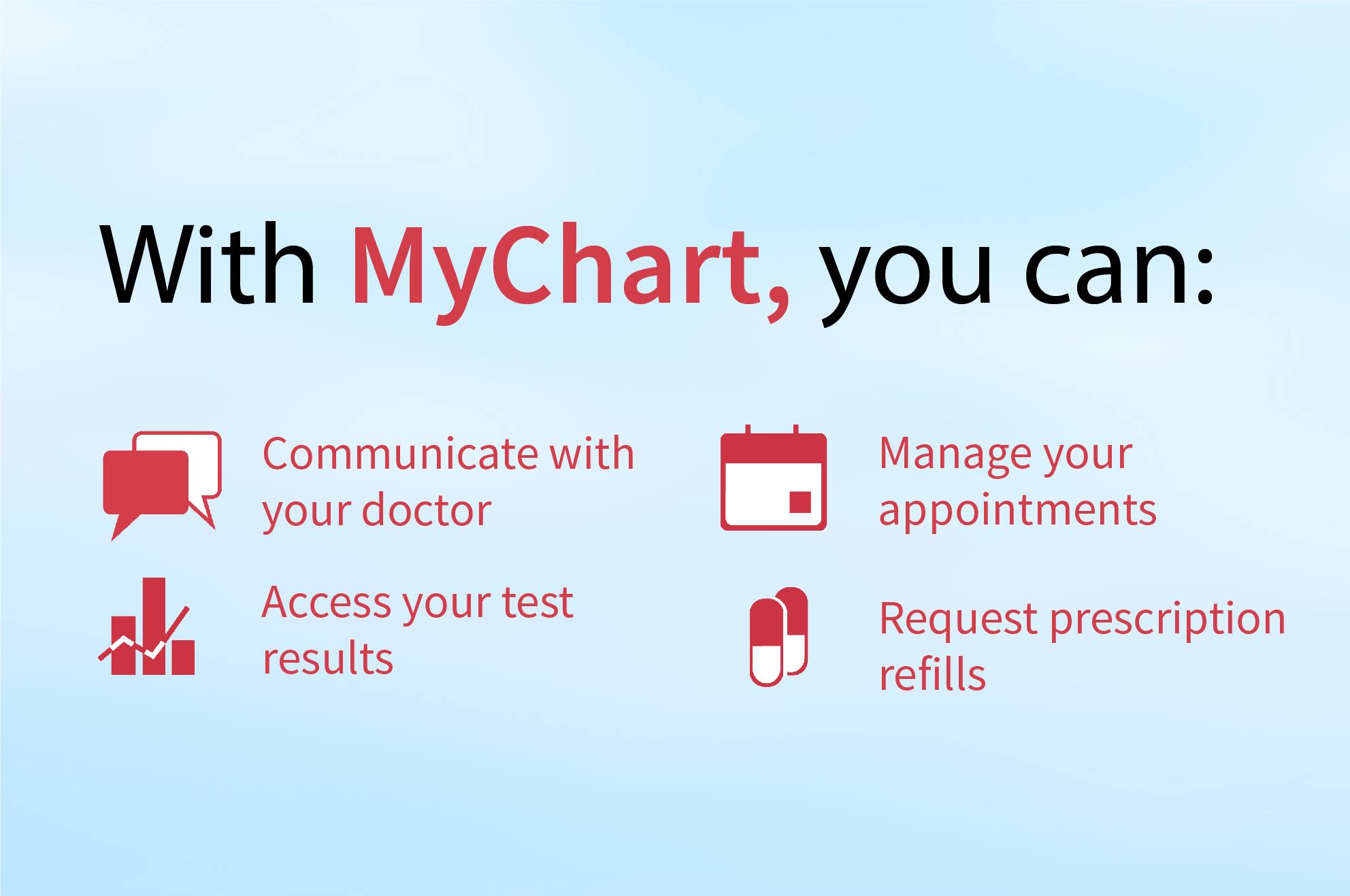 With MyChart, you can:

Communicate with your doctor

Access your test results

Manage your appointments

Request prescription refills